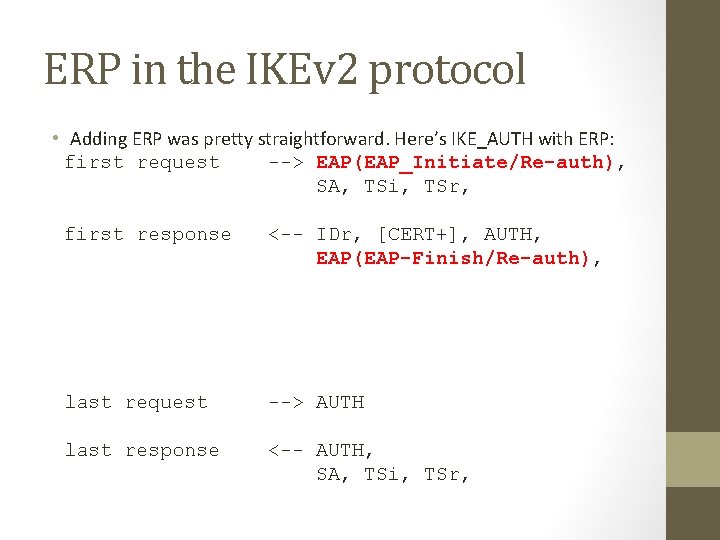 ERP in the IKEv2 protocol

• Adding ERP was pretty straightforward. Here's IKE_AUTH with ERP:

first request --> EAP(EAP_Initiate/Re-auth), SA, TSi, TSr,

first response <-- IDr, [CERT+], AUTH, EAP(EAP-Finish/Re-auth),

last request --> AUTH

last response <-- AUTH, SA, TSi, TSr,